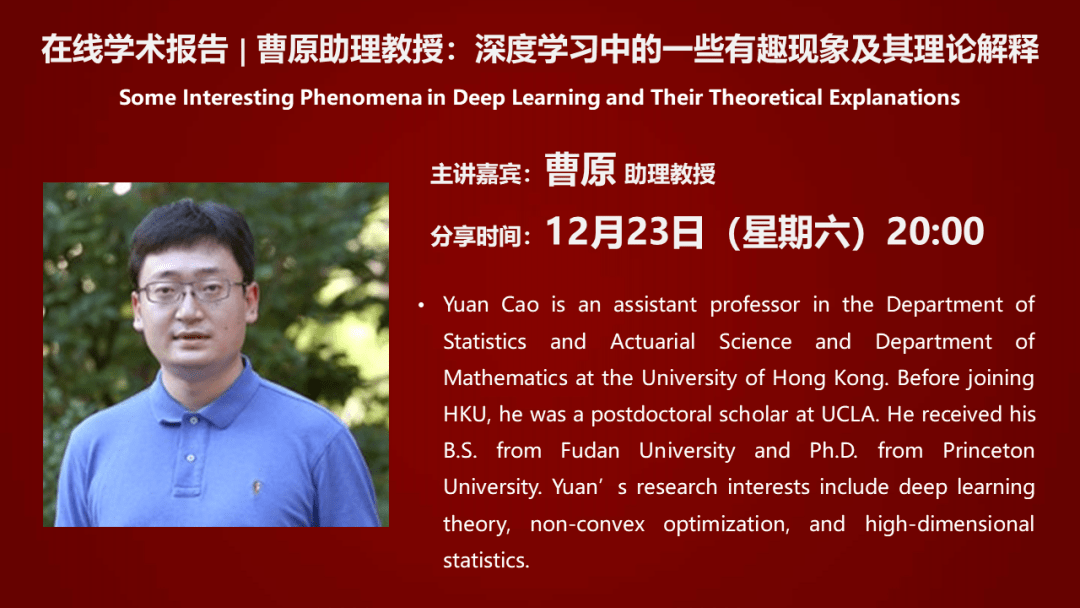 在线学术报告 | 曹原助理教授：深度学习中的一些有趣现象及其理论解释

Some Interesting Phenomena in Deep Learning and Their Theoretical Explanations

主讲嘉宾：曹原 助理教授

分享时间：12月23日（星期六）20:00

• Yuan Cao is an assistant professor in the Department of Statistics and Actuarial Science and Department of Mathematics at the University of Hong Kong. Before joining HKU, he was a postdoctoral scholar at UCLA. He received his B.S. from Fudan University and Ph.D. from Princeton University. Yuan’s research interests include deep learning theory, non-convex optimization, and high-dimensional statistics.